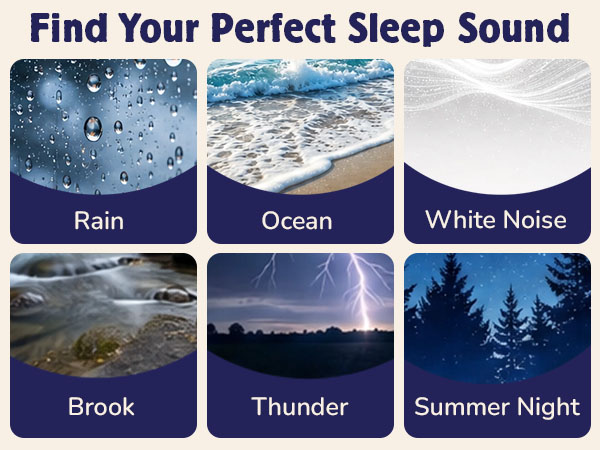 Find Your Perfect Sleep Sound

Rain

Ocean

White Noise

Brook

Thunder

Summer Night